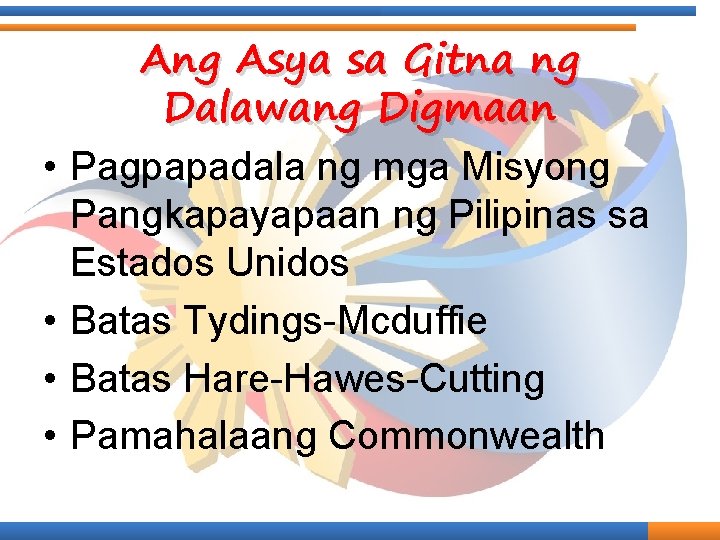 Ang Asya sa Gitna ng Dalawang Digmaan

• Pagpapadala ng mga Misyong Pangkapayapaan ng Pilipinas sa Estados Unidos
• Batas Tydings-Mcduffie
• Batas Hare-Hawes-Cutting
• Pamahalaang Commonwealth